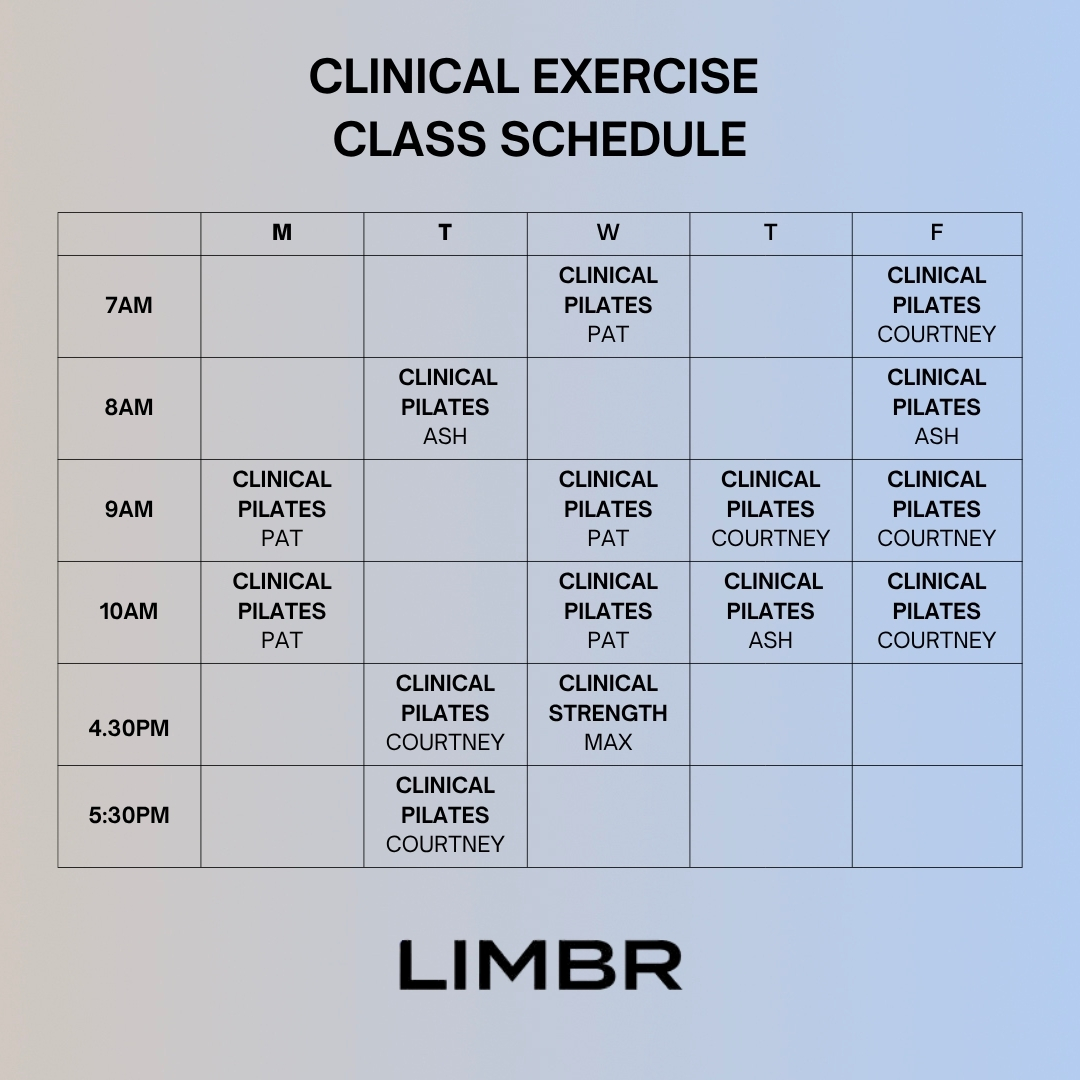 CLINICAL EXERCISE
CLASS SCHEDULE

| | M | T | W | T | F |
|---|---|---|---|---|---|
| 7AM | | | CLINICAL PILATES PAT | | CLINICAL PILATES COURTNEY |
| 8AM | | CLINICAL PILATES ASH | | | CLINICAL PILATES ASH |
| 9AM | CLINICAL PILATES PAT | | CLINICAL PILATES PAT | CLINICAL PILATES COURTNEY | CLINICAL PILATES COURTNEY |
| 10AM | CLINICAL PILATES PAT | | CLINICAL PILATES PAT | CLINICAL PILATES ASH | CLINICAL PILATES COURTNEY |
| 4.30PM | | CLINICAL PILATES COURTNEY | CLINICAL STRENGTH MAX | | |
| 5:30PM | | CLINICAL PILATES COURTNEY | | | |

LIMBR